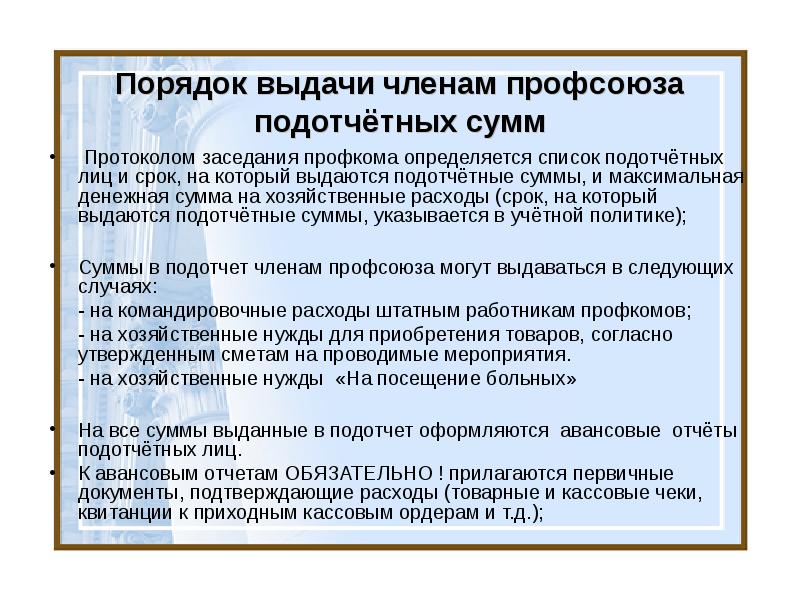 Порядок выдачи членам профсоюза подотчётных сумм

• Протоколом заседания профкома определяется список подотчётных лиц и срок, на который выдаются подотчётные суммы, и максимальная денежная сумма на хозяйственные расходы (срок, на который выдаются подотчётные суммы, указывается в учётной политике);

• Суммы в подотчет членам профсоюза могут выдаваться в следующих случаях:
- на командировочные расходы штатным работникам профкомов;
- на хозяйственные нужды для приобретения товаров, согласно утвержденным сметам на проводимые мероприятия.
- на хозяйственные нужды «На посещение больных»

• На все суммы выданные в подотчет оформляются авансовые отчёты подотчётных лиц.

• К авансовым отчетам ОБЯЗАТЕЛЬНО ! прилагаются первичные документы, подтверждающие расходы (товарные и кассовые чеки, квитанции к приходным кассовым ордерам и т.д.);